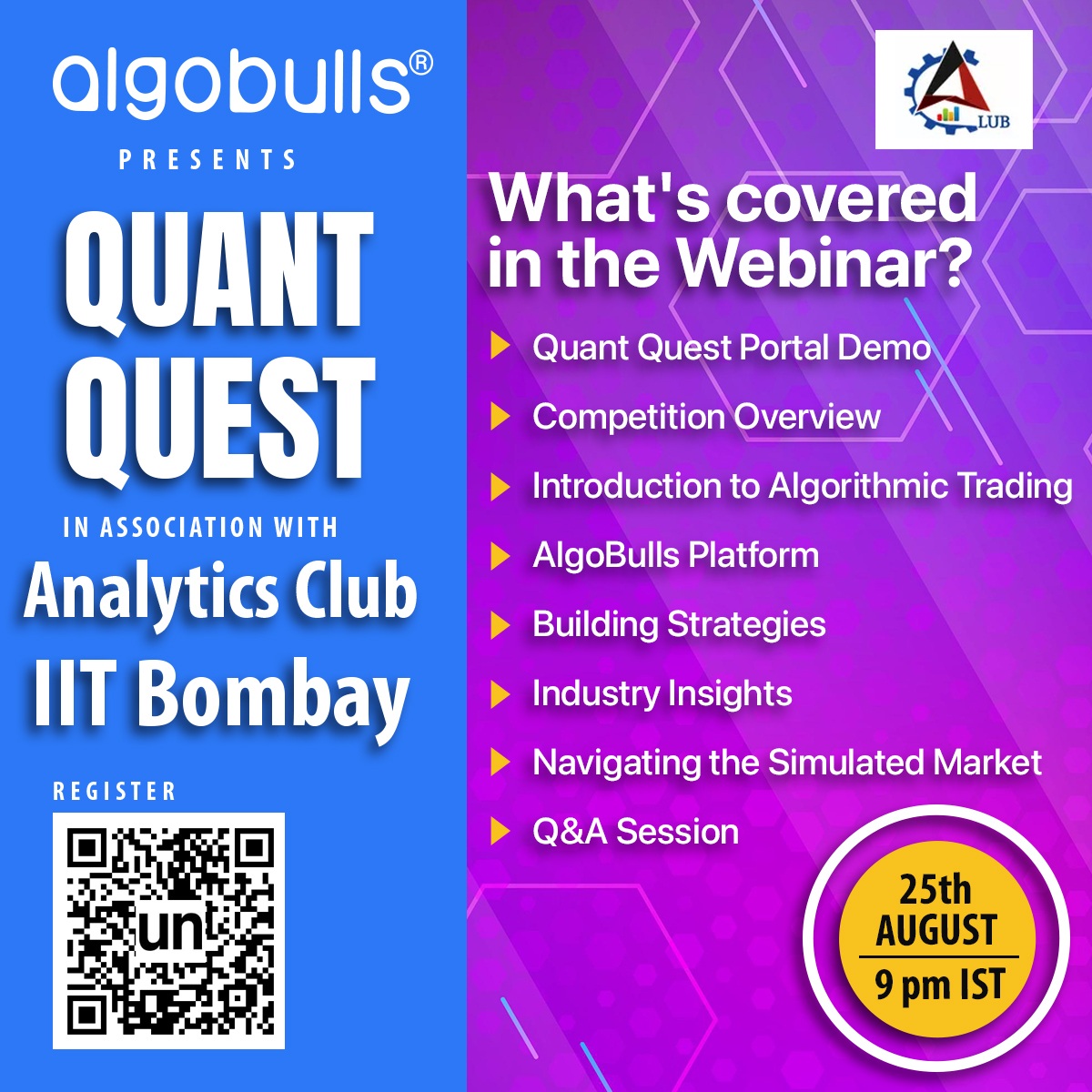 algobulls®
PRESENTS
QUANT QUEST
IN ASSOCIATION WITH
Analytics Club
IIT Bombay
REGISTER
un

LUB

What's covered in the Webinar?
Quant Quest Portal Demo
Competition Overview
Introduction to Algorithmic Trading
AlgoBulls Platform
Building Strategies
Industry Insights
Navigating the Simulated Market
Q&A Session

25th AUGUST
9 pm IST